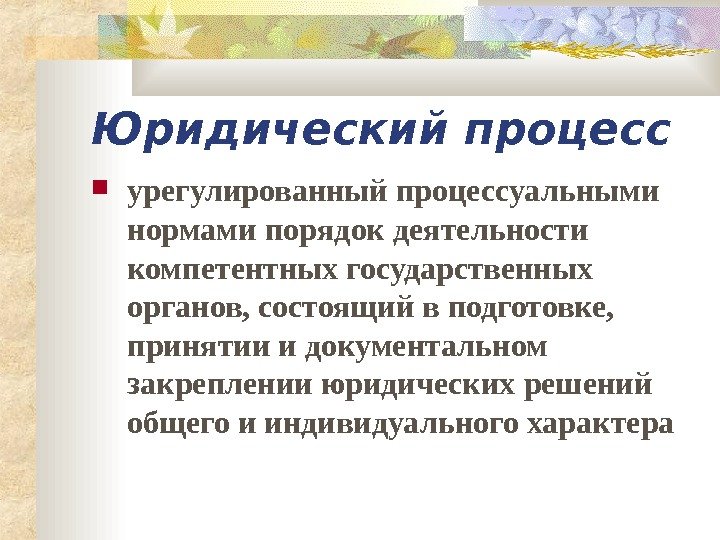 Юридический процесс

урегулированный процессуальными нормами порядок деятельности компетентных государственных органов, состоящий в подготовке, принятии и документальном закреплении юридических решений общего и индивидуального характера